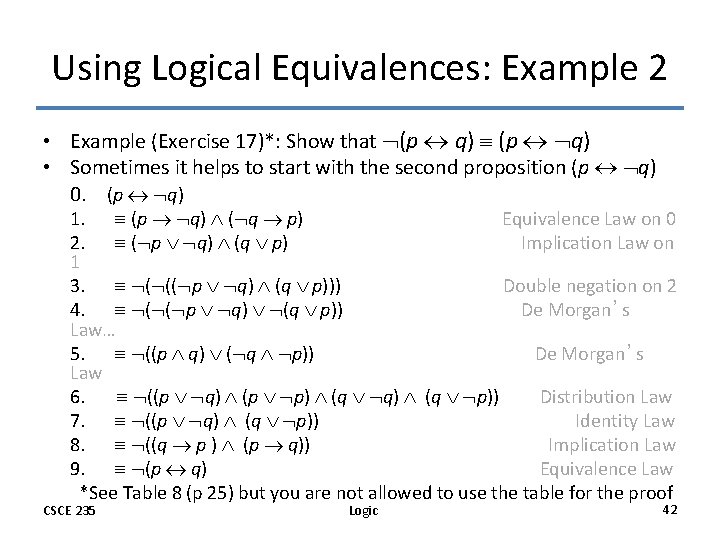 Using Logical Equivalences: Example 2

• Example (Exercise 17)*: Show that $\neg(p \leftrightarrow q) \equiv (p \leftrightarrow \neg q)$
• Sometimes it helps to start with the second proposition $(p \leftrightarrow \neg q)$

0. $(p \leftrightarrow \neg q)$
1. $\equiv (p \rightarrow \neg q) \wedge (\neg q \rightarrow p)$ Equivalence Law on 0
2. $\equiv (\neg p \vee \neg q) \wedge (q \vee p)$ Implication Law on 1
3. $\equiv \neg(\neg((\neg p \vee \neg q) \wedge (q \vee p)))$ Double negation on 2
4. $\equiv \neg(\neg(\neg p \vee \neg q) \vee \neg(q \vee p))$ De Morgan's Law…
5. $\equiv \neg((p \wedge q) \vee (\neg q \wedge \neg p))$ De Morgan's Law
6. $\equiv \neg((p \vee \neg q) \wedge (p \vee \neg p) \wedge (q \vee \neg q) \wedge (q \vee \neg p))$ Distribution Law
7. $\equiv \neg((p \vee \neg q) \wedge (q \vee \neg p))$ Identity Law
8. $\equiv \neg((q \rightarrow p) \wedge (p \rightarrow q))$ Implication Law
9. $\equiv \neg(p \leftrightarrow q)$ Equivalence Law

*See Table 8 (p 25) but you are not allowed to use the table for the proof

CSCE 235 Logic 42